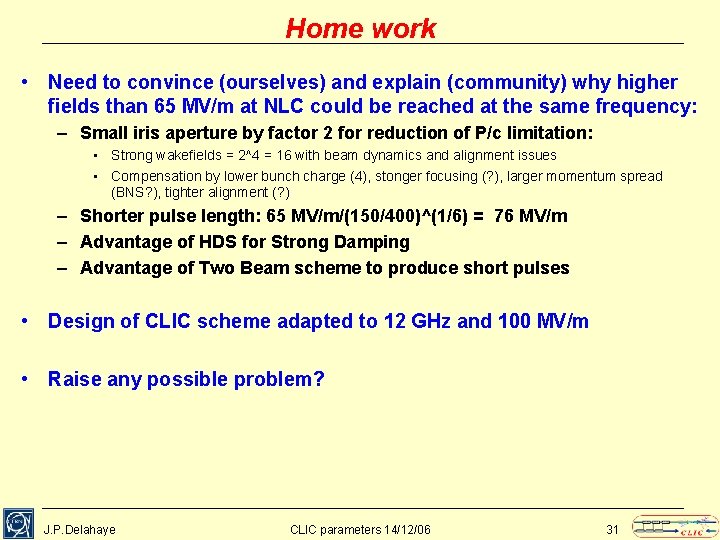 Home work

• Need to convince (ourselves) and explain (community) why higher fields than 65 MV/m at NLC could be reached at the same frequency:
– Small iris aperture by factor 2 for reduction of P/c limitation:
• Strong wakefields = 2^4 = 16 with beam dynamics and alignment issues
• Compensation by lower bunch charge (4), stonger focusing (?), larger momentum spread (BNS?), tighter alignment (?)
– Shorter pulse length: 65 MV/m/(150/400)^(1/6) = 76 MV/m
– Advantage of HDS for Strong Damping
– Advantage of Two Beam scheme to produce short pulses

• Design of CLIC scheme adapted to 12 GHz and 100 MV/m

• Raise any possible problem?

J.P.Delahaye CLIC parameters 14/12/06 31 CLIC